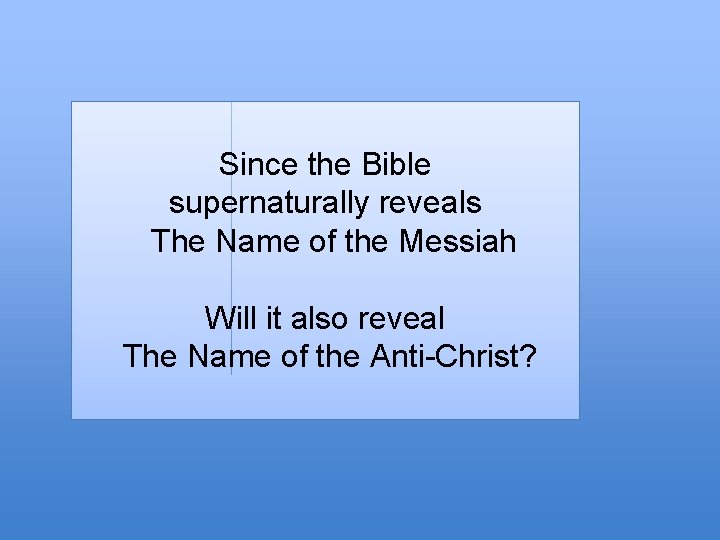 Since the Bible supernaturally reveals The Name of the Messiah

Will it also reveal The Name of the Anti-Christ?